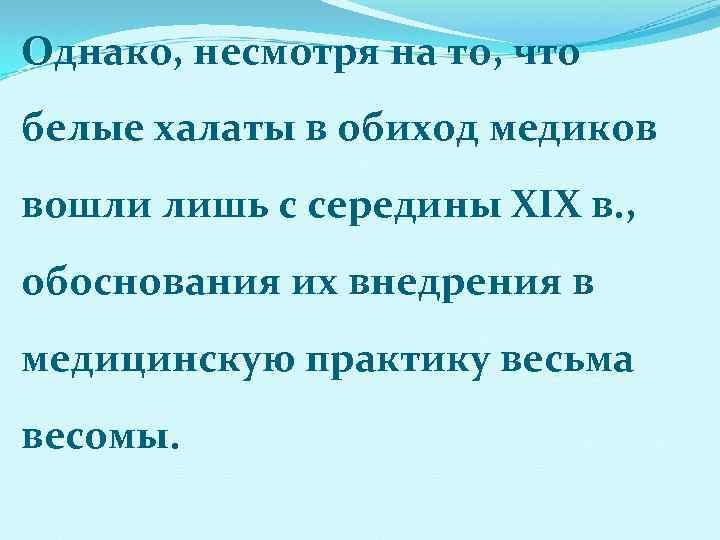 Однако, несмотря на то, что белые халаты в обиход медиков вошли лишь с середины XIX в., обоснования их внедрения в медицинскую практику весьма весомы.